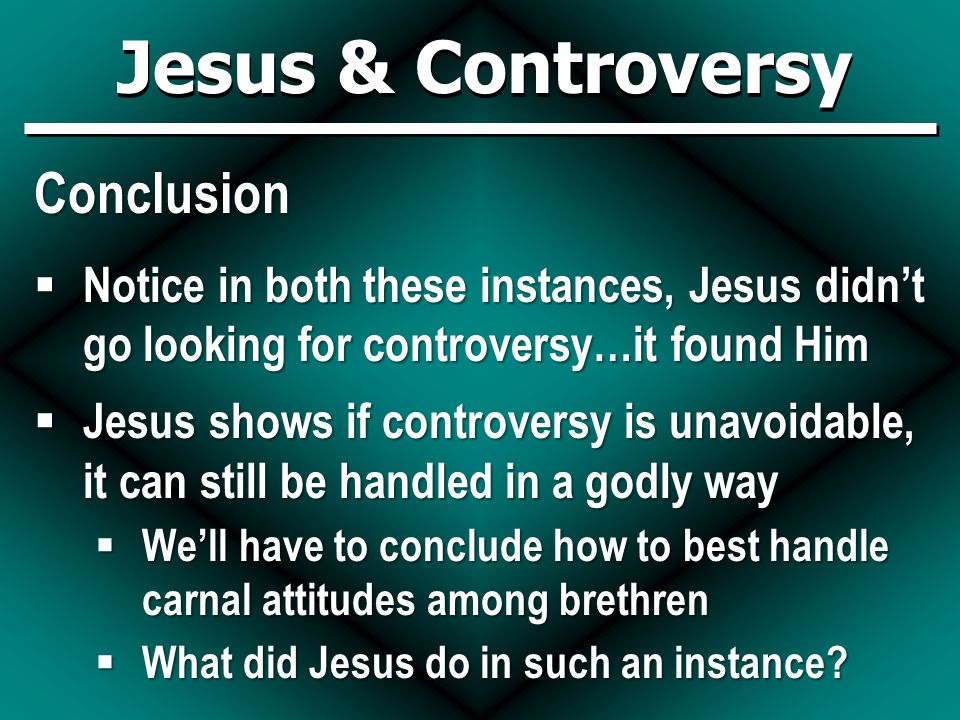 Jesus & Controversy

Conclusion

▪ Notice in both these instances, Jesus didn’t go looking for controversy…it found Him

▪ Jesus shows if controversy is unavoidable, it can still be handled in a godly way

▪ We’ll have to conclude how to best handle carnal attitudes among brethren

▪ What did Jesus do in such an instance?